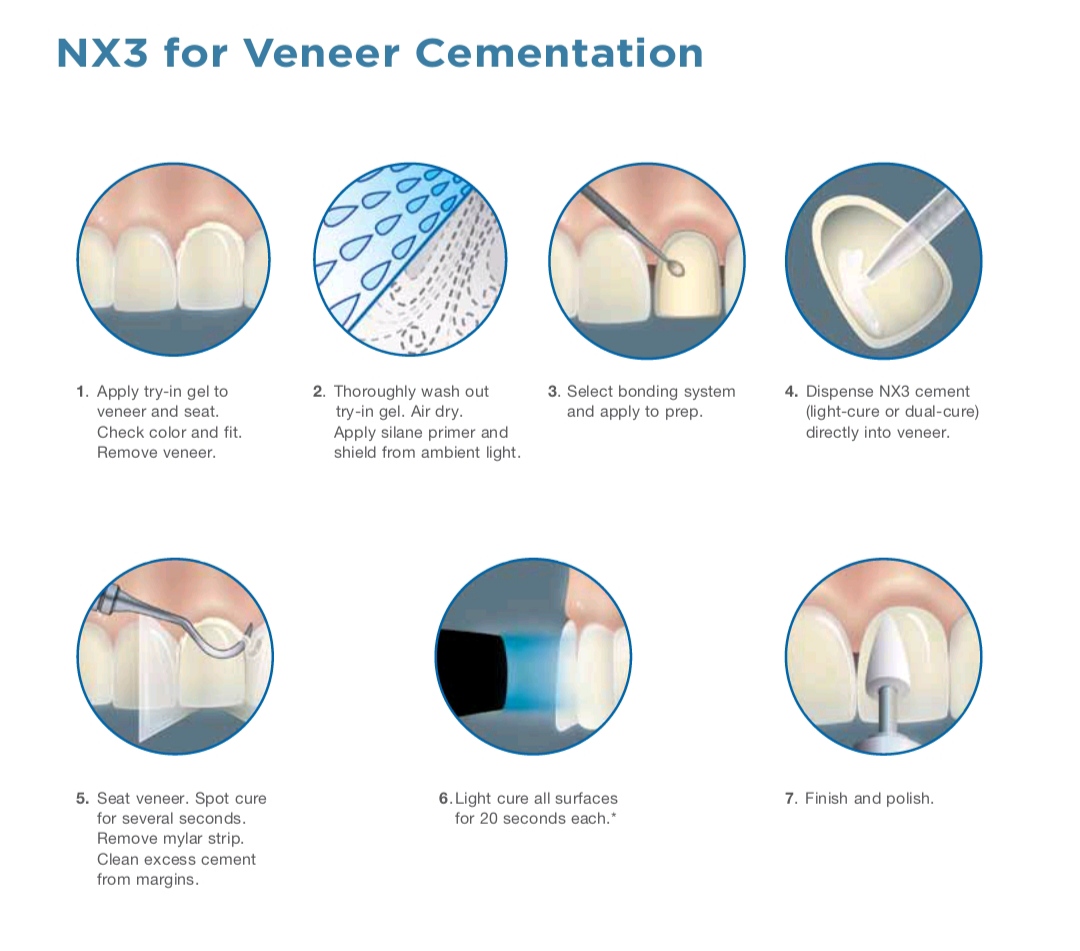 NX3 for Veneer Cementation

1. Apply try-in gel to veneer and seat. Check color and fit. Remove veneer.

2. Thoroughly wash out try-in gel. Air dry. Apply silane primer and shield from ambient light.

3. Select bonding system and apply to prep.

4. Dispense NX3 cement (light-cure or dual-cure) directly into veneer.

5. Seat veneer. Spot cure for several seconds. Remove mylar strip. Clean excess cement from margins.

6. Light cure all surfaces for 20 seconds each.*

7. Finish and polish.